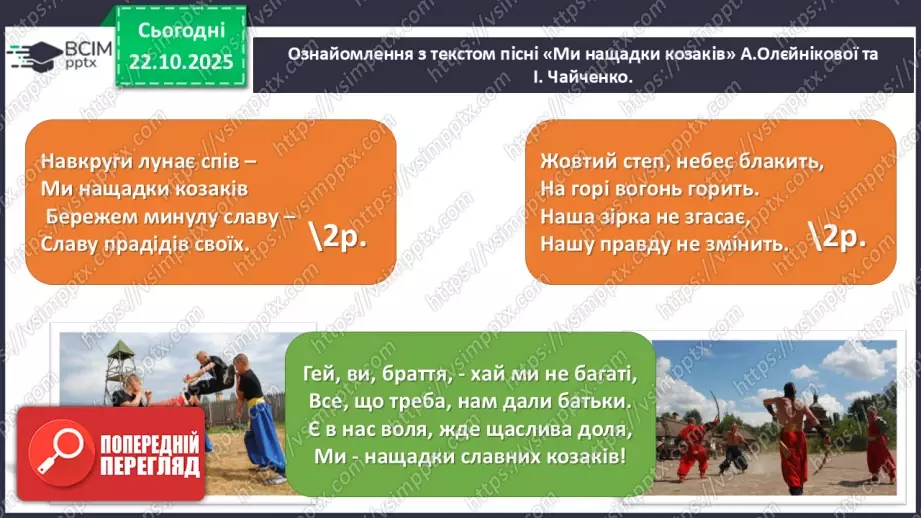 ВСІМ pptx

Сьогодні 22.10.2025

Ознайомлення з текстом пісні «Ми нащадки козаків» А.Олейнікової та І. Чайченко.

Навкруги лунає спів –
Ми нащадки козаків
Бережем минулу славу –
Славу прадідів своїх. \2р.

Жовтий степ, небес блакить,
На горі вогонь горить.
Наша зірка не згасає,
Нашу правду не змінить. \2р.

Гей, ви, браття, - хай ми не багаті,
Все, що треба, нам дали батьки.
Є в нас воля, жде щаслива доля,
Ми - нащадки славних козаків!

ПОПЕРЕДНІЙ ПЕРЕГЛЯД

https://vsimpptx.com